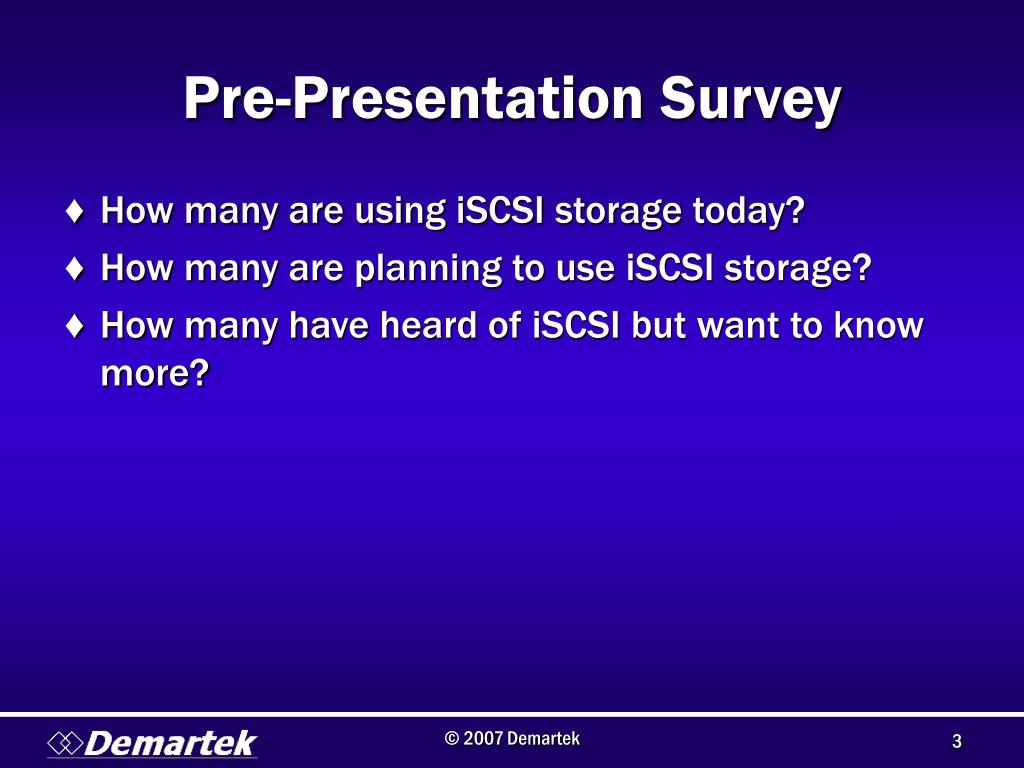 Pre-Presentation Survey

♦ How many are using iSCSI storage today?

♦ How many are planning to use iSCSI storage?

♦ How many have heard of iSCSI but want to know more?

Demartek

© 2007 Demartek

3